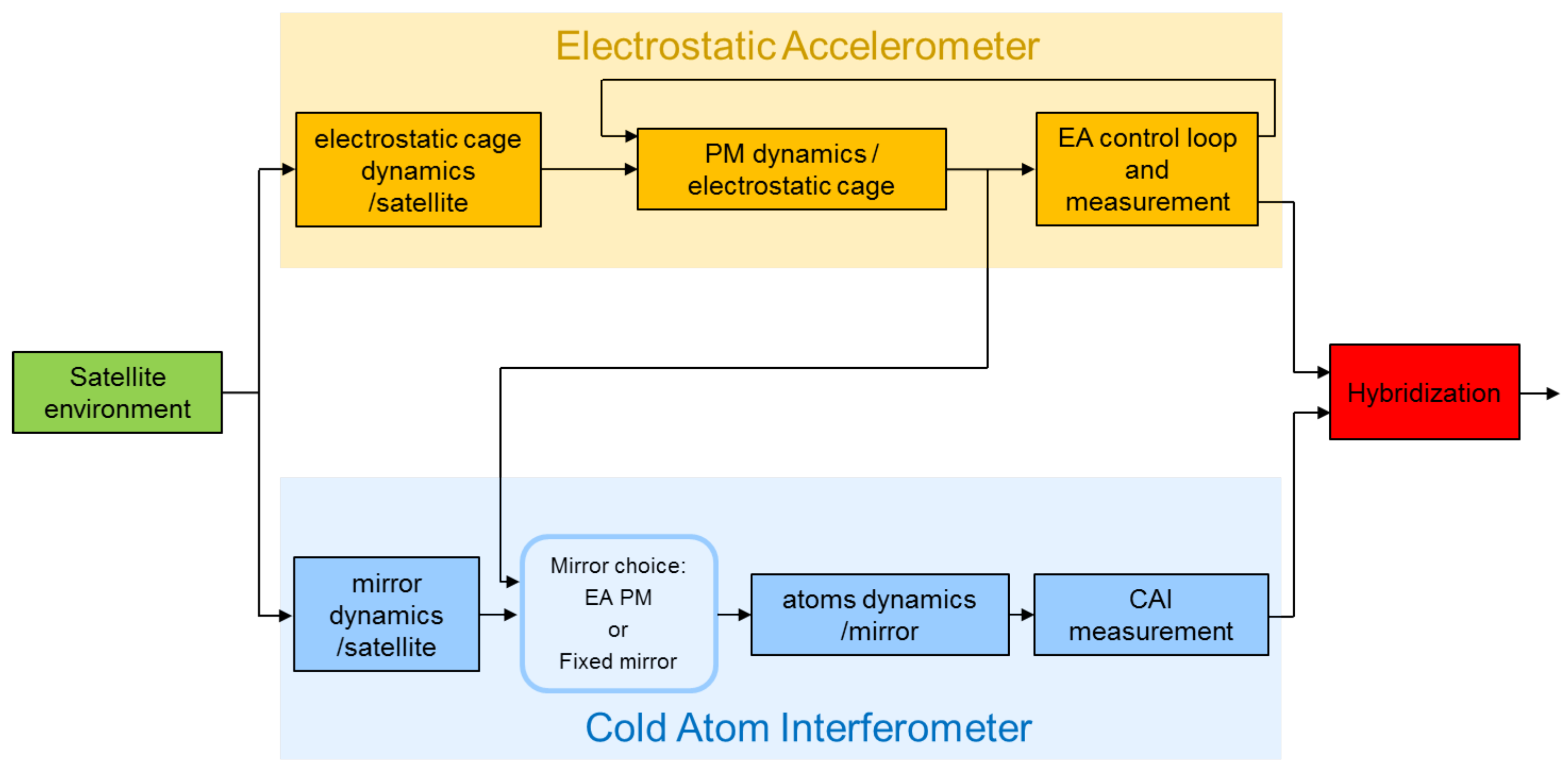 Electrostatic Accelerometer

electrostatic cage dynamics /satellite

PM dynamics / electrostatic cage

EA control loop and measurement

Satellite environment

Hybridization

mirror dynamics /satellite

Mirror choice:
EA PM
or
Fixed mirror

atoms dynamics /mirror

CAI measurement

Cold Atom Interferometer